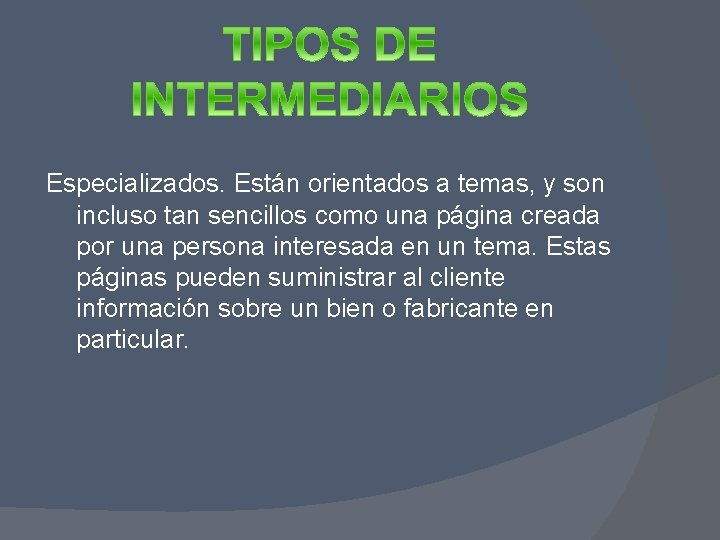 TIPOS DE INTERMEDIARIOS

Especializados. Están orientados a temas, y son incluso tan sencillos como una página creada por una persona interesada en un tema. Estas páginas pueden suministrar al cliente información sobre un bien o fabricante en particular.